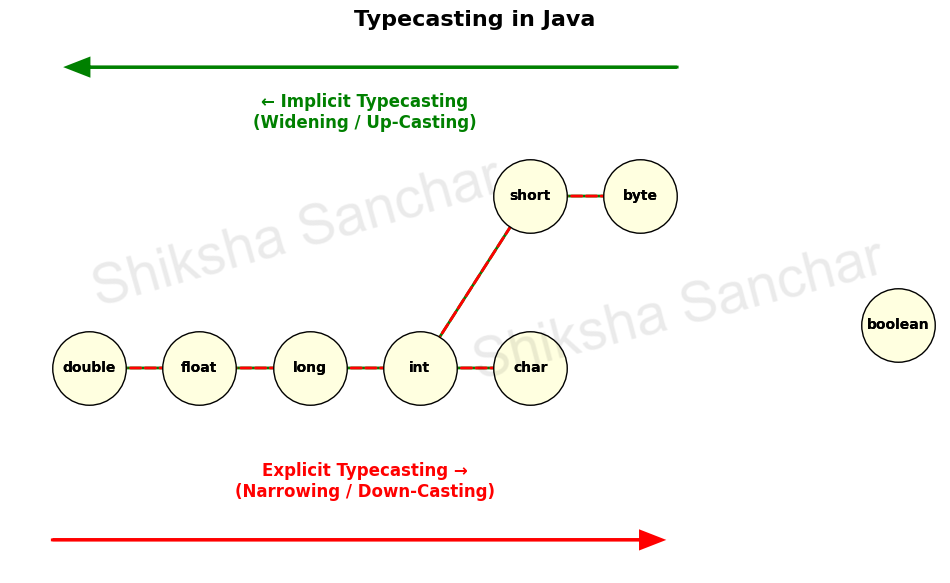 Typecasting in Java

← Implicit Typecasting
(Widening / Up-Casting)

Shiksha Sanchar

short

byte

Shiksha Sanchar

boolean

double

float

long

int

char

Explicit Typecasting →
(Narrowing / Down-Casting)